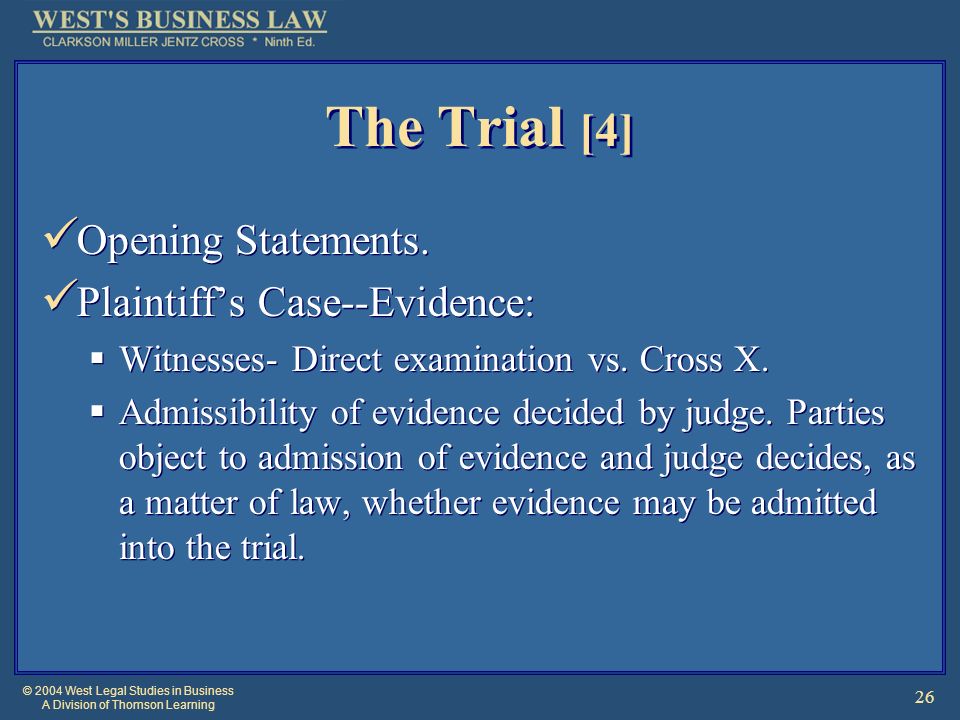 WEST'S BUSINESS LAW
CLARKSON MILLER JENTZ CROSS * Ninth Ed.

The Trial [4]

✓Opening Statements.

✓Plaintiff's Case--Evidence:

▪ Witnesses- Direct examination vs. Cross X.

▪ Admissibility of evidence decided by judge. Parties object to admission of evidence and judge decides, as a matter of law, whether evidence may be admitted into the trial.

© 2004 West Legal Studies in Business
A Division of Thomson Learning

26